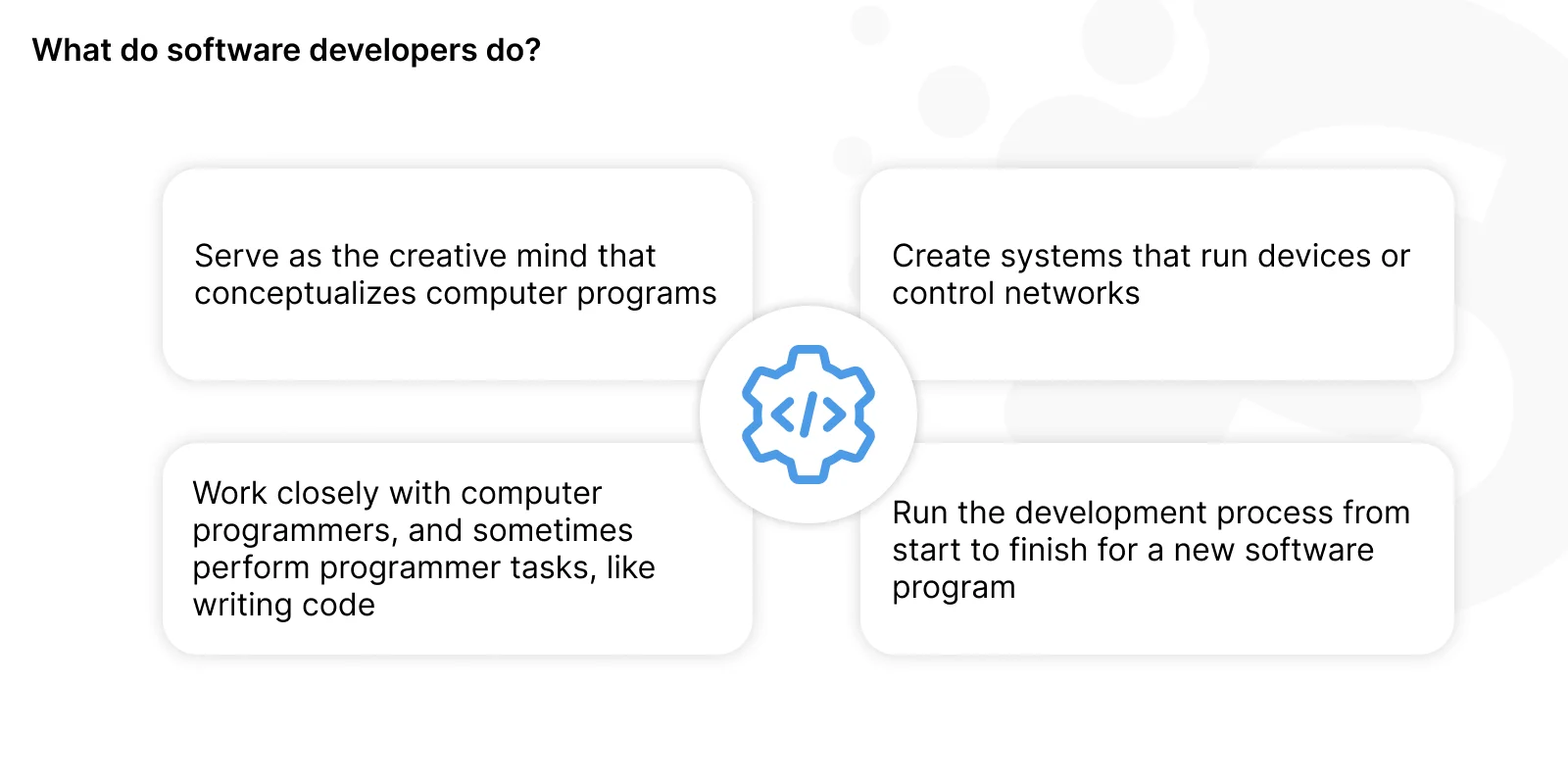 What do software developers do?

Serve as the creative mind that conceptualizes computer programs

Create systems that run devices or control networks

Work closely with computer programmers, and sometimes perform programmer tasks, like writing code

Run the development process from start to finish for a new software program